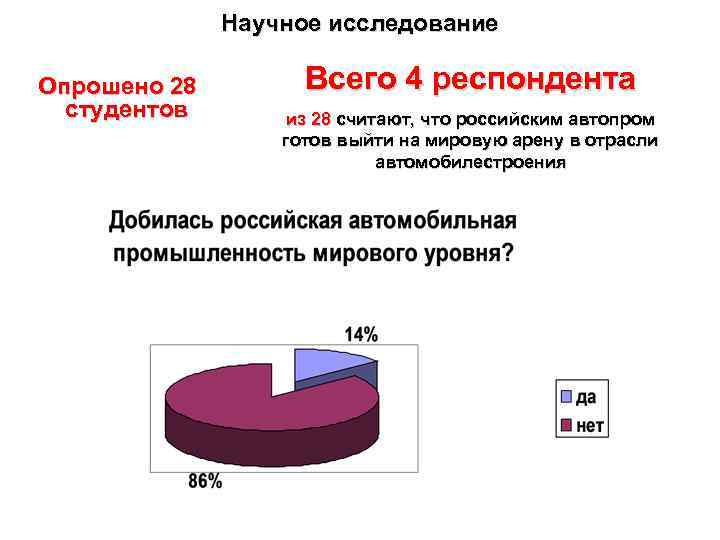 Научное исследование

Опрошено 28 студентов

Всего 4 респондента

из 28 считают, что российским автопром готов выйти на мировую арену в отрасли автомобилестроения

Добилась российская автомобильная промышленность мирового уровня?

14%

86%

да

нет